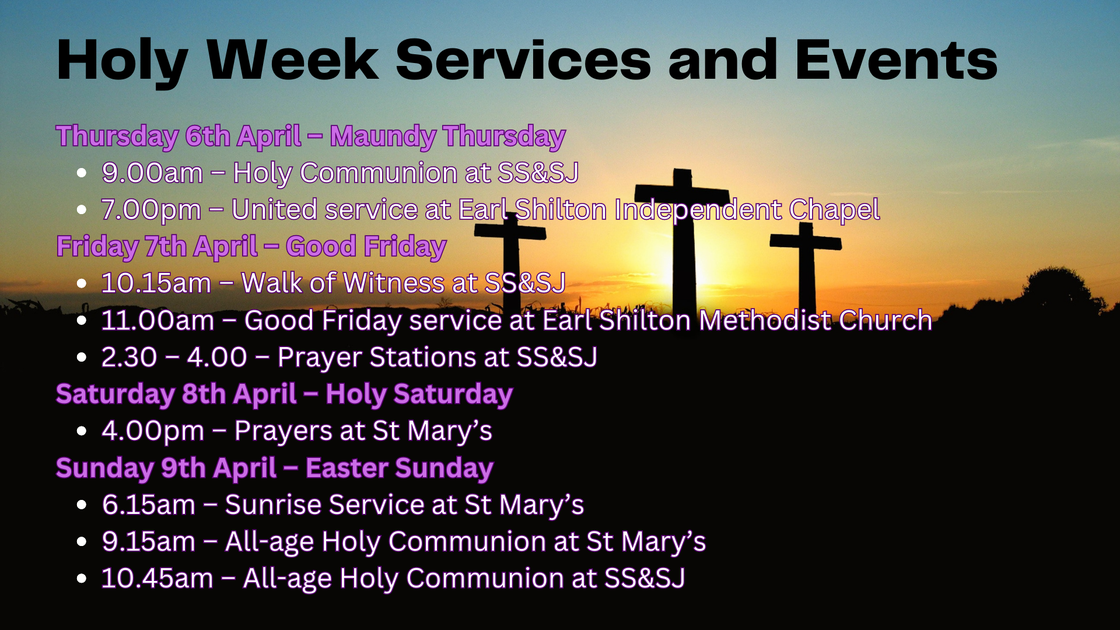 Holy Week Services and Events

Thursday 6th April – Maundy Thursday
- 9.00am – Holy Communion at SS&SJ
- 7.00pm – United service at Earl Shilton Independent Chapel

Friday 7th April – Good Friday
- 10.15am – Walk of Witness at SS&SJ
- 11.00am – Good Friday service at Earl Shilton Methodist Church
- 2.30 – 4.00 – Prayer Stations at SS&SJ

Saturday 8th April – Holy Saturday
- 4.00pm – Prayers at St Mary's

Sunday 9th April – Easter Sunday
- 6.15am – Sunrise Service at St Mary's
- 9.15am – All-age Holy Communion at St Mary's
- 10.45am – All-age Holy Communion at SS&SJ